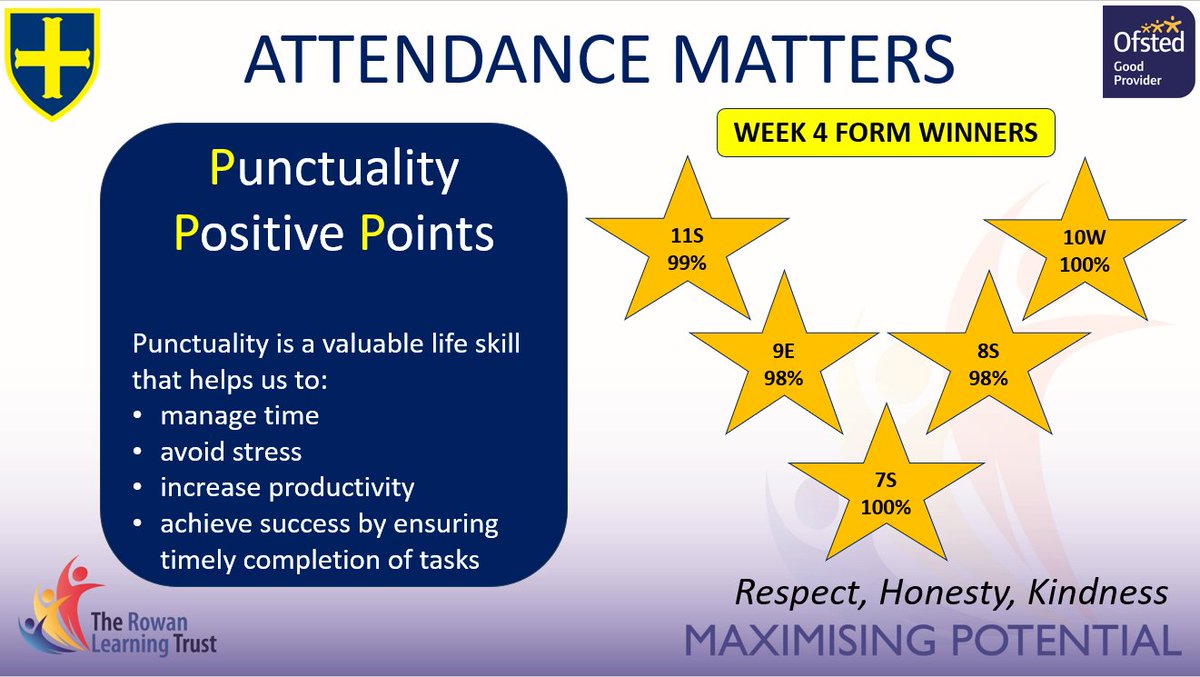 ATTENDANCE MATTERS

Ofsted
Good Provider

Punctuality
Positive Points

Punctuality is a valuable life skill that helps us to:
• manage time
• avoid stress
• increase productivity
• achieve success by ensuring timely completion of tasks

WEEK 4 FORM WINNERS

11S
99%

10W
100%

9E
98%

8S
98%

7S
100%

The Rowan Learning Trust

Respect, Honesty, Kindness
MAXIMISING POTENTIAL